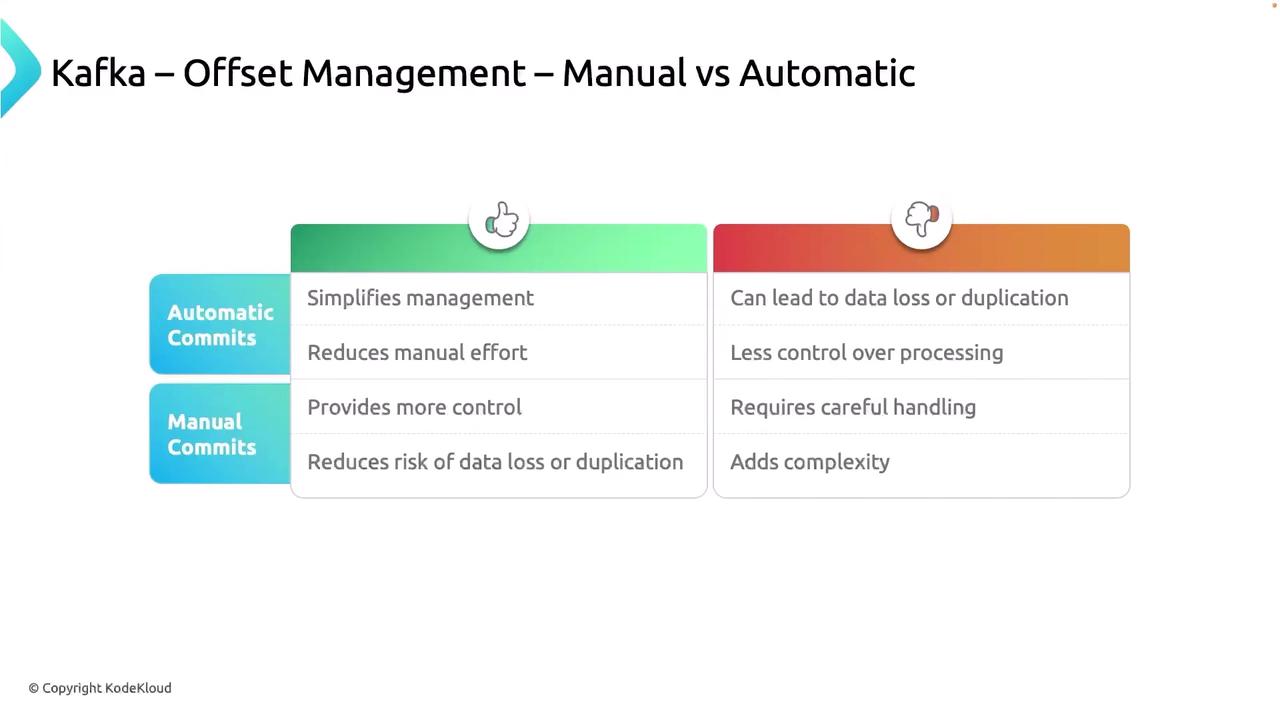 Kafka – Offset Management – Manual vs Automatic

| | | |
|---|---|---|
| Automatic Commits | Simplifies management | Can lead to data loss or duplication |
| | Reduces manual effort | Less control over processing |
| Manual Commits | Provides more control | Requires careful handling |
| | Reduces risk of data loss or duplication | Adds complexity |

© Copyright KodeKloud